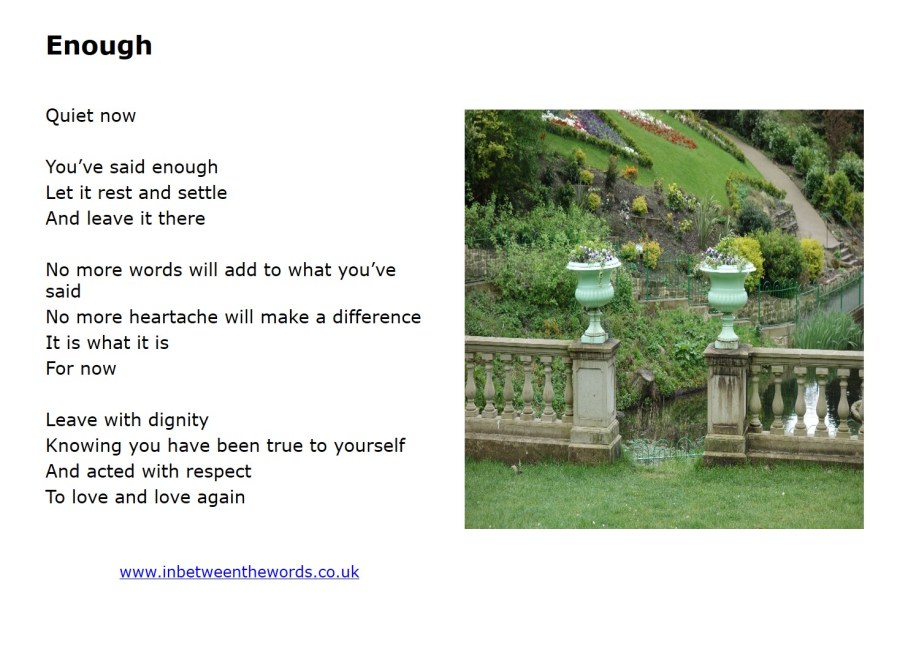 Enough

Quiet now

You've said enough
Let it rest and settle
And leave it there

No more words will add to what you've said
No more heartache will make a difference
It is what it is
For now

Leave with dignity
Knowing you have been true to yourself
And acted with respect
To love and love again

www.inbetweenthewords.co.uk